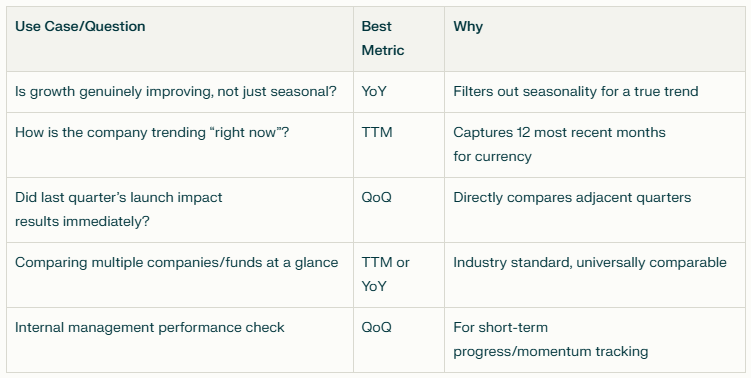 | Use Case/Question | Best Metric | Why |
|---|---|---|
| Is growth genuinely improving, not just seasonal? | YoY | Filters out seasonality for a true trend |
| How is the company trending “right now”? | TTM | Captures 12 most recent months for currency |
| Did last quarter’s launch impact results immediately? | QoQ | Directly compares adjacent quarters |
| Comparing multiple companies/funds at a glance | TTM or YoY | Industry standard, universally comparable |
| Internal management performance check | QoQ | For short-term progress/momentum tracking |